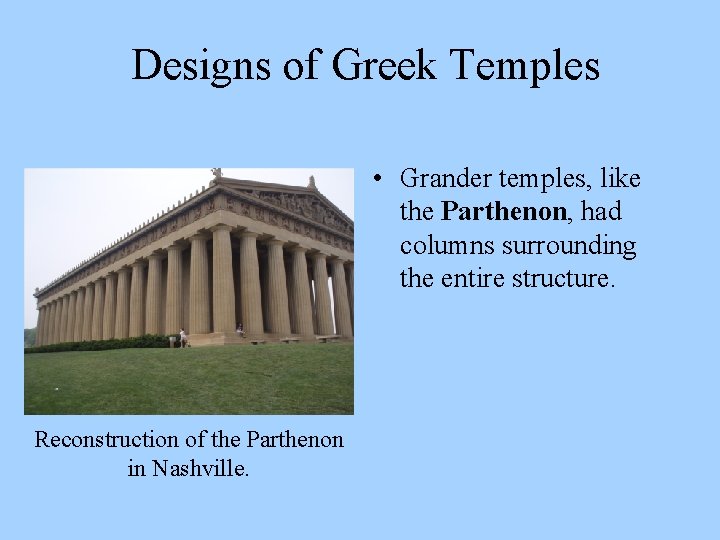 Designs of Greek Temples

• Grander temples, like the **Parthenon**, had columns surrounding the entire structure.

Reconstruction of the Parthenon in Nashville.